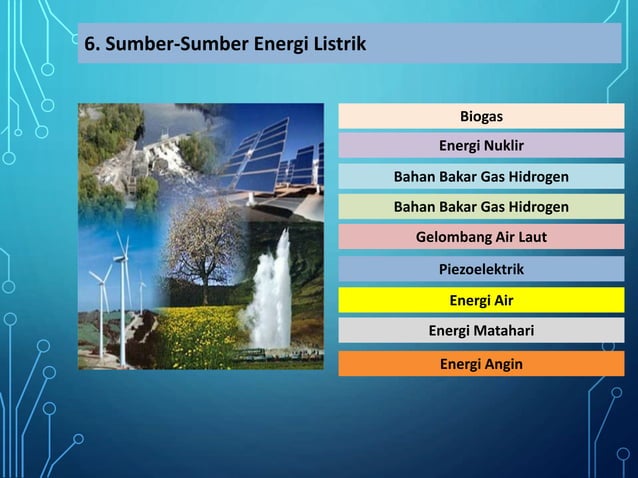 6. Sumber-Sumber Energi Listrik

Biogas

Energi Nuklir

Bahan Bakar Gas Hidrogen

Bahan Bakar Gas Hidrogen

Gelombang Air Laut

Piezoelektrik

Energi Air

Energi Matahari

Energi Angin